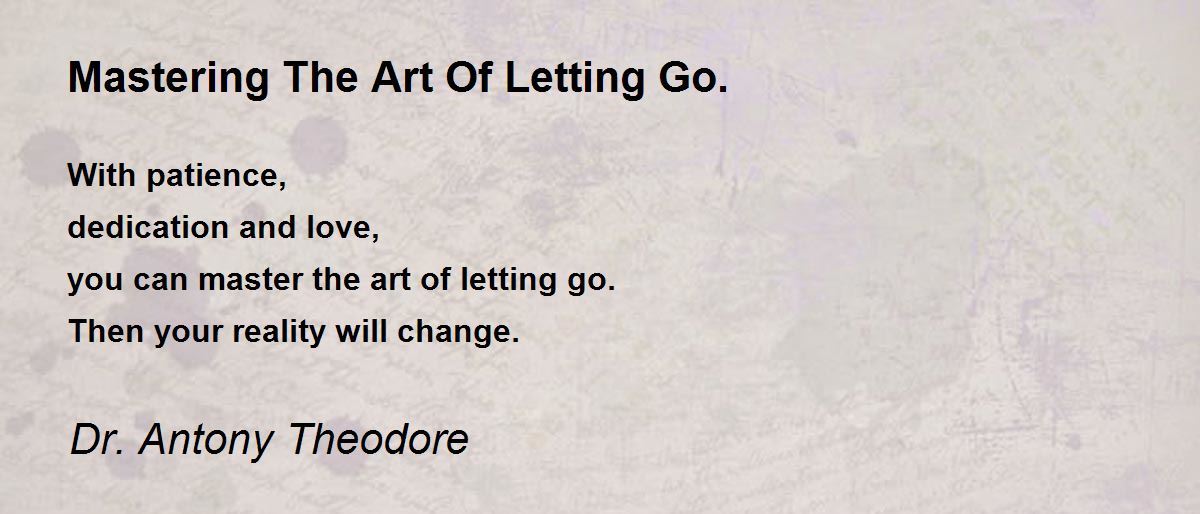 Mastering The Art Of Letting Go.

With patience,
dedication and love,
you can master the art of letting go.
Then your reality will change.

Dr. Antony Theodore